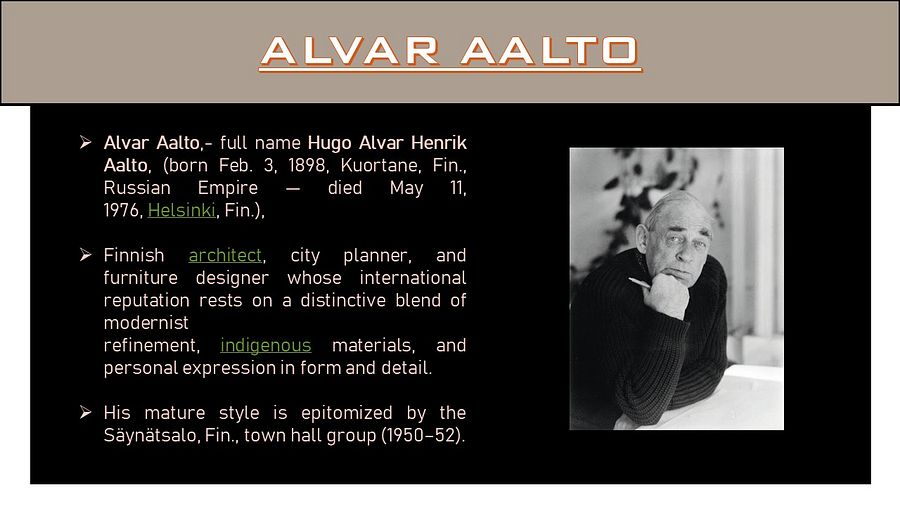 ALVAR AALTO

➢ Alvar Aalto,- full name Hugo Alvar Henrik Aalto, (born Feb. 3, 1898, Kuortane, Fin., Russian Empire — died May 11, 1976, Helsinki, Fin.),

➢ Finnish architect, city planner, and furniture designer whose international reputation rests on a distinctive blend of modernist
refinement, indigenous materials, and personal expression in form and detail.

➢ His mature style is epitomized by the Säynätsalo, Fin., town hall group (1950–52).